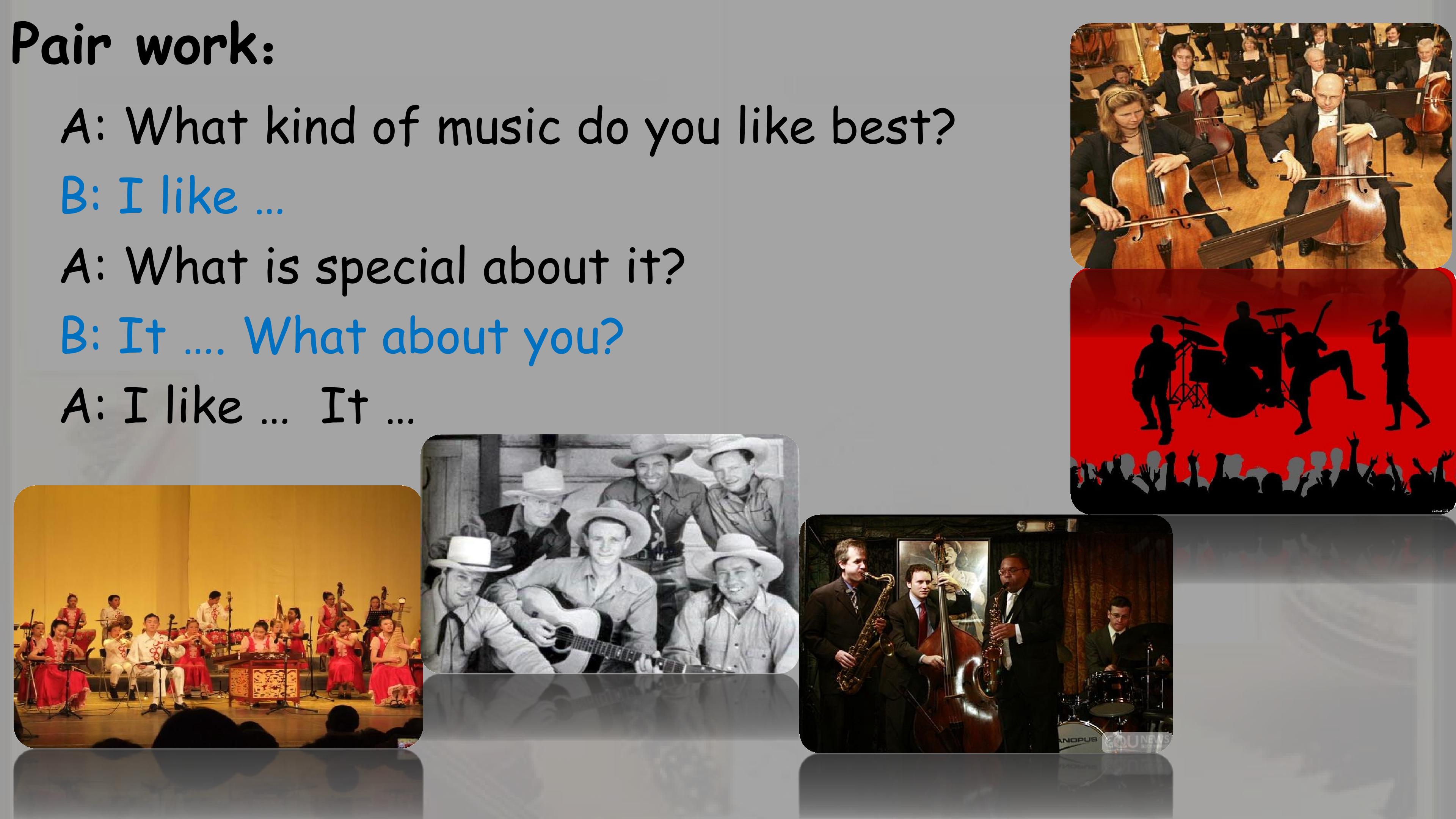 Pair work:

A: What kind of music do you like best?

B: I like …

A: What is special about it?

B: It …. What about you?

A: I like … It …